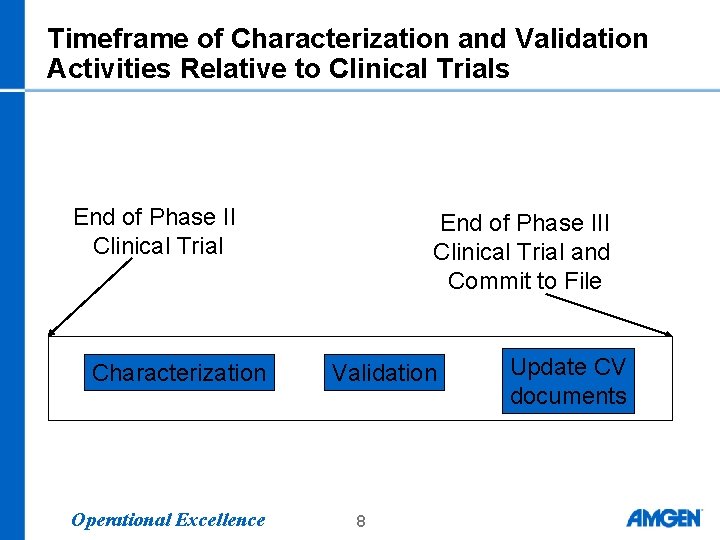 Timeframe of Characterization and Validation Activities Relative to Clinical Trials

End of Phase II Clinical Trial

End of Phase III Clinical Trial and Commit to File

Characterization

Validation

Update CV documents

Operational Excellence

8

AMGEN